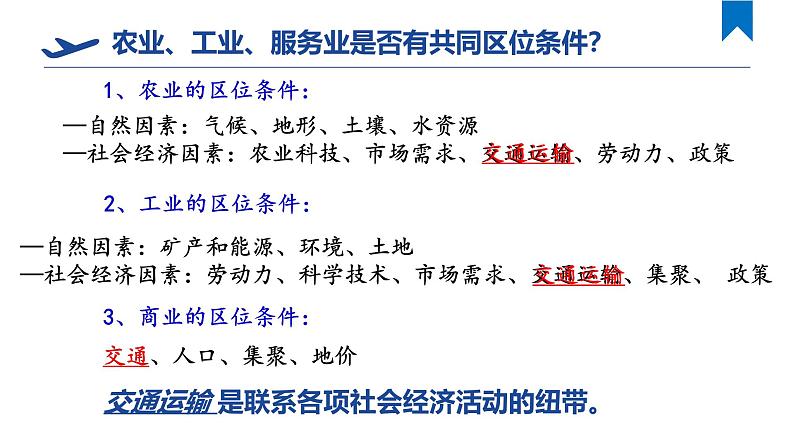 农业、工业、服务业是否有共同区位条件?

1、农业的区位条件:

—自然因素：气候、地形、土壤、水资源
—社会经济因素：农业科技、市场需求、交通运输、劳动力、政策

2、工业的区位条件:

—自然因素：矿产和能源、环境、土地
—社会经济因素：劳动力、科学技术、市场需求、交通运输、集聚、 政策

3、商业的区位条件:

交通、人口、集聚、地价

交通运输 是联系各项社会经济活动的纽带。